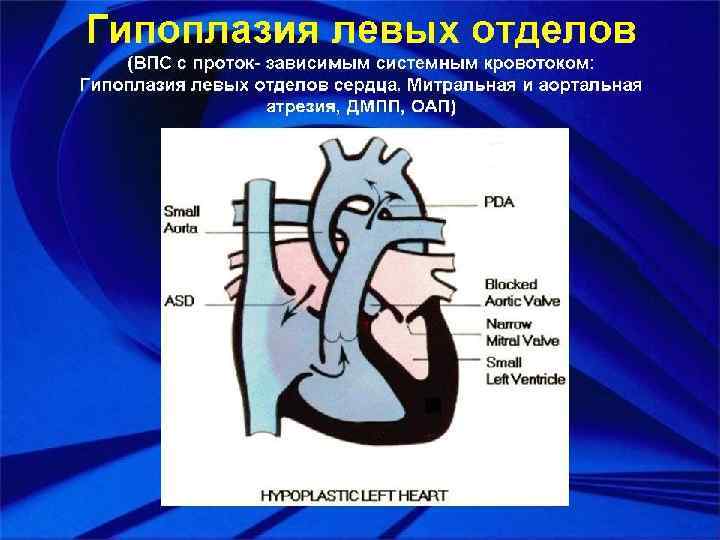 Гипоплазия левых отделов

(ВПС с проток- зависимым системным кровотоком: Гипоплазия левых отделов сердца, Митральная и аортальная атрезия, ДМПП, ОАП)

Small Aorta

ASD

PDA

Blocked Aortic Valve

Narrow Mitral Valve

Small Left Ventricle

HYPOPLASTIC LEFT HEART